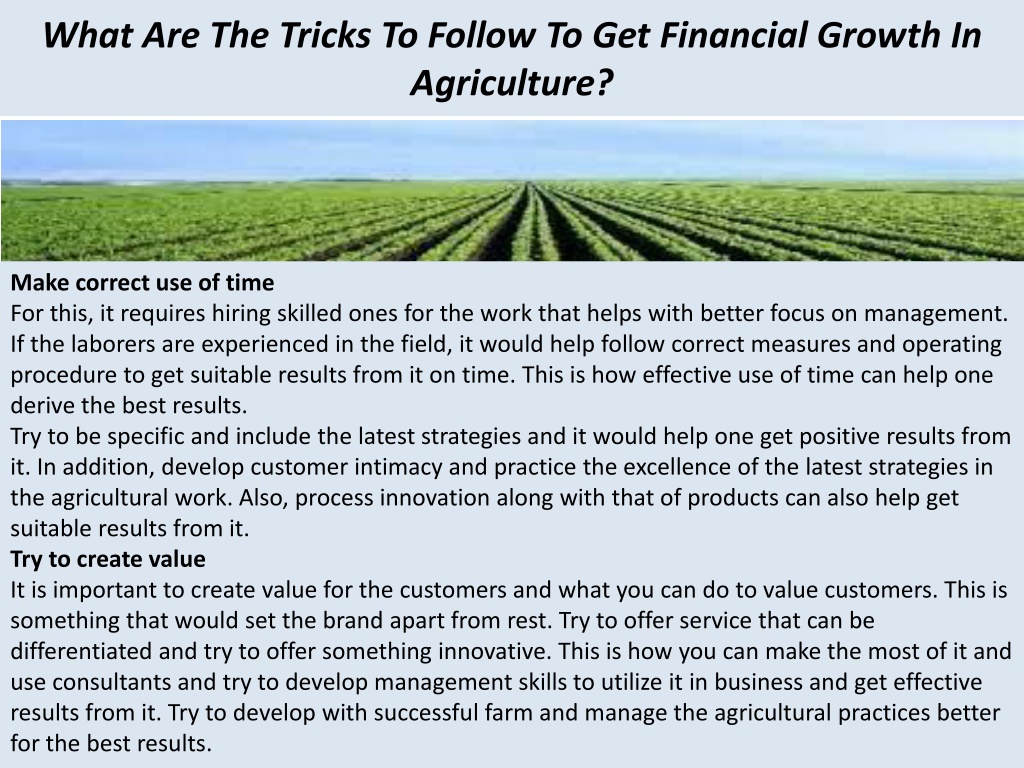 What Are The Tricks To Follow To Get Financial Growth In Agriculture?

Make correct use of time
For this, it requires hiring skilled ones for the work that helps with better focus on management. If the laborers are experienced in the field, it would help follow correct measures and operating procedure to get suitable results from it on time. This is how effective use of time can help one derive the best results.
Try to be specific and include the latest strategies and it would help one get positive results from it. In addition, develop customer intimacy and practice the excellence of the latest strategies in the agricultural work. Also, process innovation along with that of products can also help get suitable results from it.
Try to create value
It is important to create value for the customers and what you can do to value customers. This is something that would set the brand apart from rest. Try to offer service that can be differentiated and try to offer something innovative. This is how you can make the most of it and use consultants and try to develop management skills to utilize it in business and get effective results from it. Try to develop with successful farm and manage the agricultural practices better for the best results.